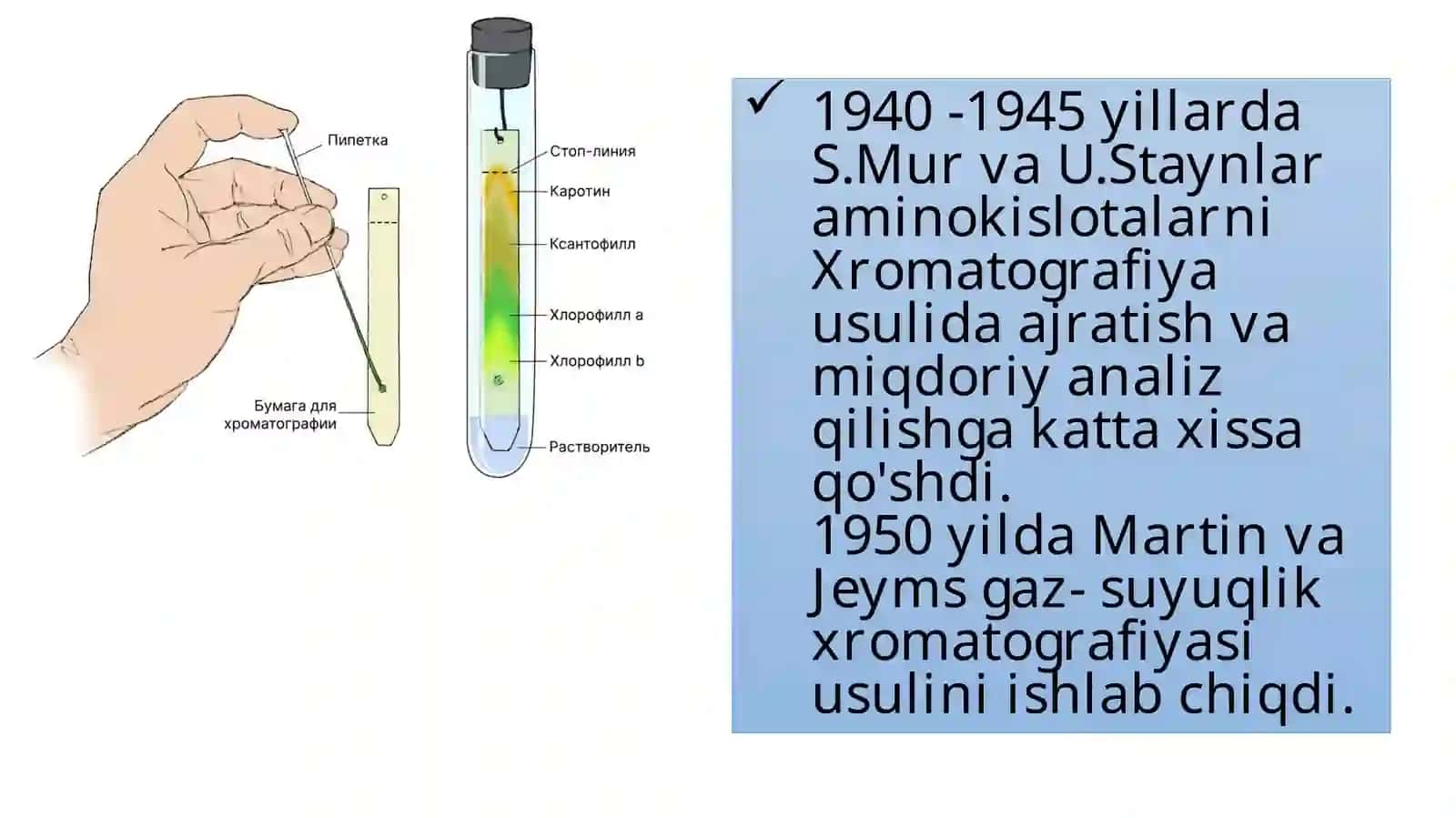 Пипетка

Бумага для хроматографии

Стоп-линия

Каротин

Ксантофилл

Хлорофилл a

Хлорофилл b

Растворитель

✓ 1940 -1945 yillarda S.Mur va U.Staynlar aminokislotalarni Xromatografiya usulida ajratish va miqdoriy analiz qilishga katta xissa qo'shdi.
1950 yilda Martin va Jeyms gaz- suyuqlik xromatografiyasi usulini ishlab chiqdi.